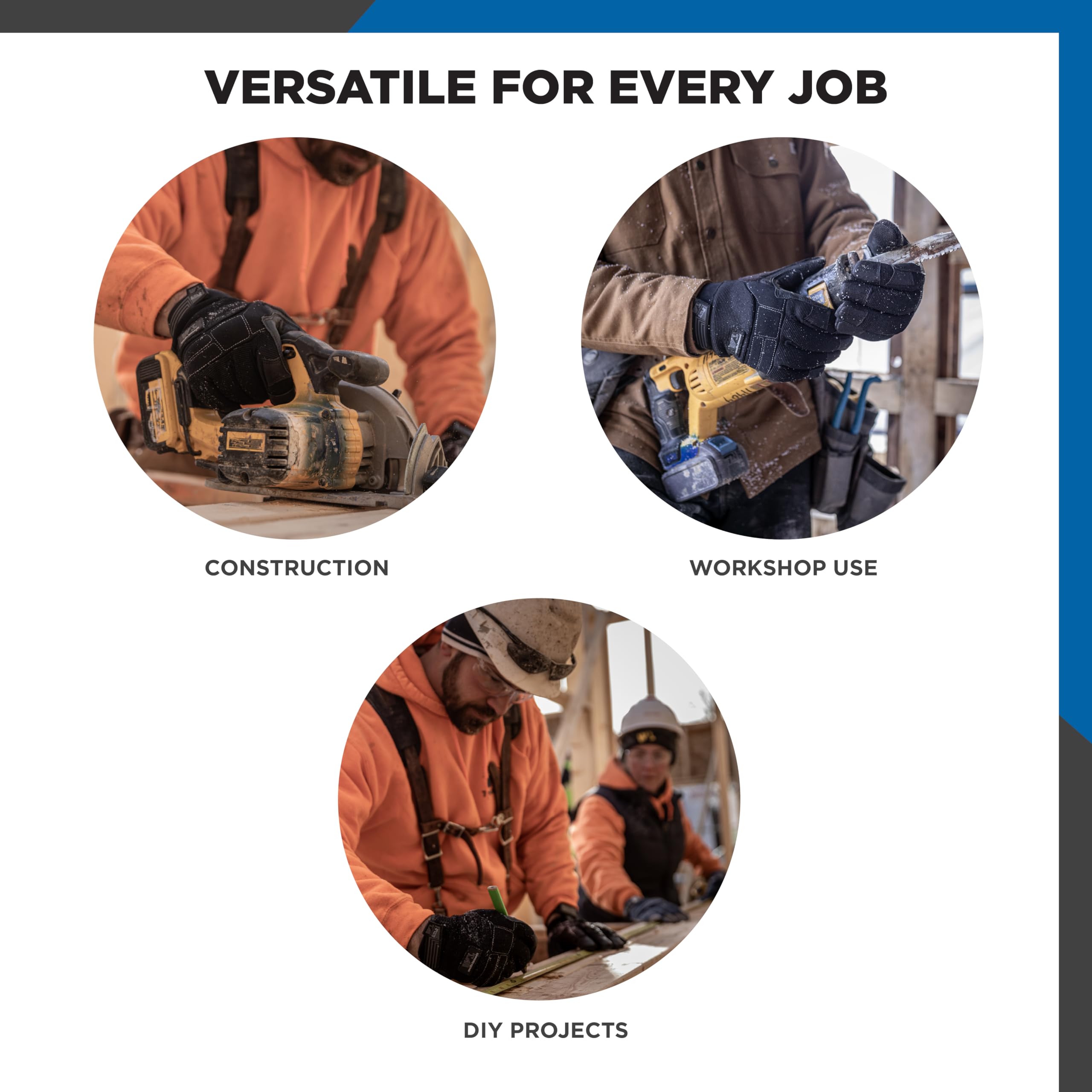 VERSATILE FOR EVERY JOB

CONSTRUCTION

WORKSHOP USE

DIY PROJECTS